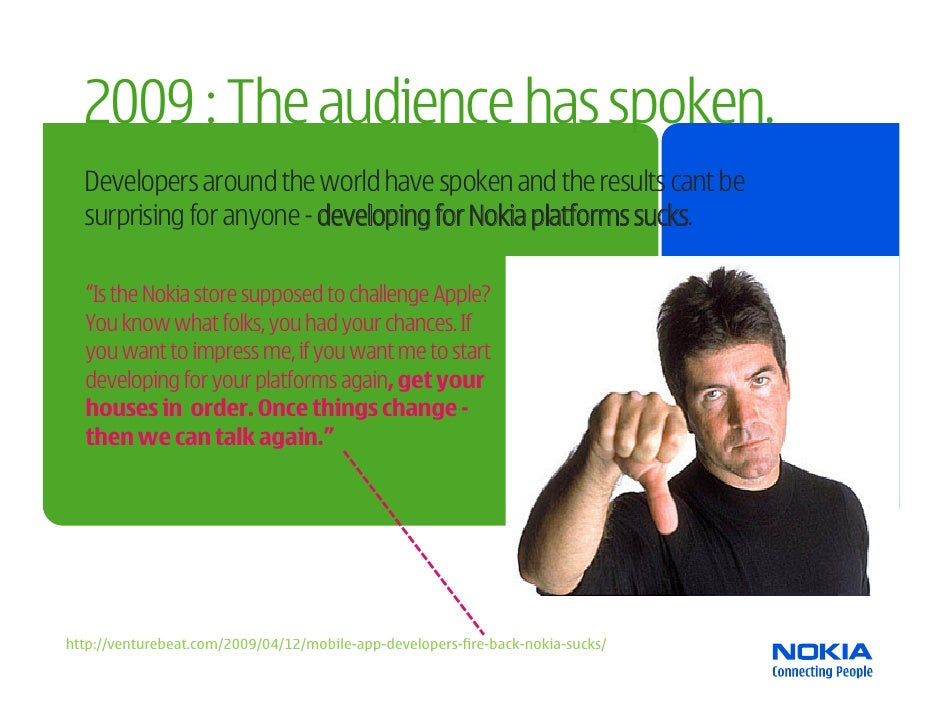 2009 : The audience has spoken.

Developers around the world have spoken and the results cant be surprising for anyone - developing for Nokia platforms sucks.

"Is the Nokia store supposed to challenge Apple? You know what folks, you had your chances. If you want to impress me, if you want me to start developing for your platforms again, get your houses in order. Once things change - then we can talk again."

http://venturebeat.com/2009/04/12/mobile-app-developers-fire-back-nokia-sucks/

NOKIA
Connecting People